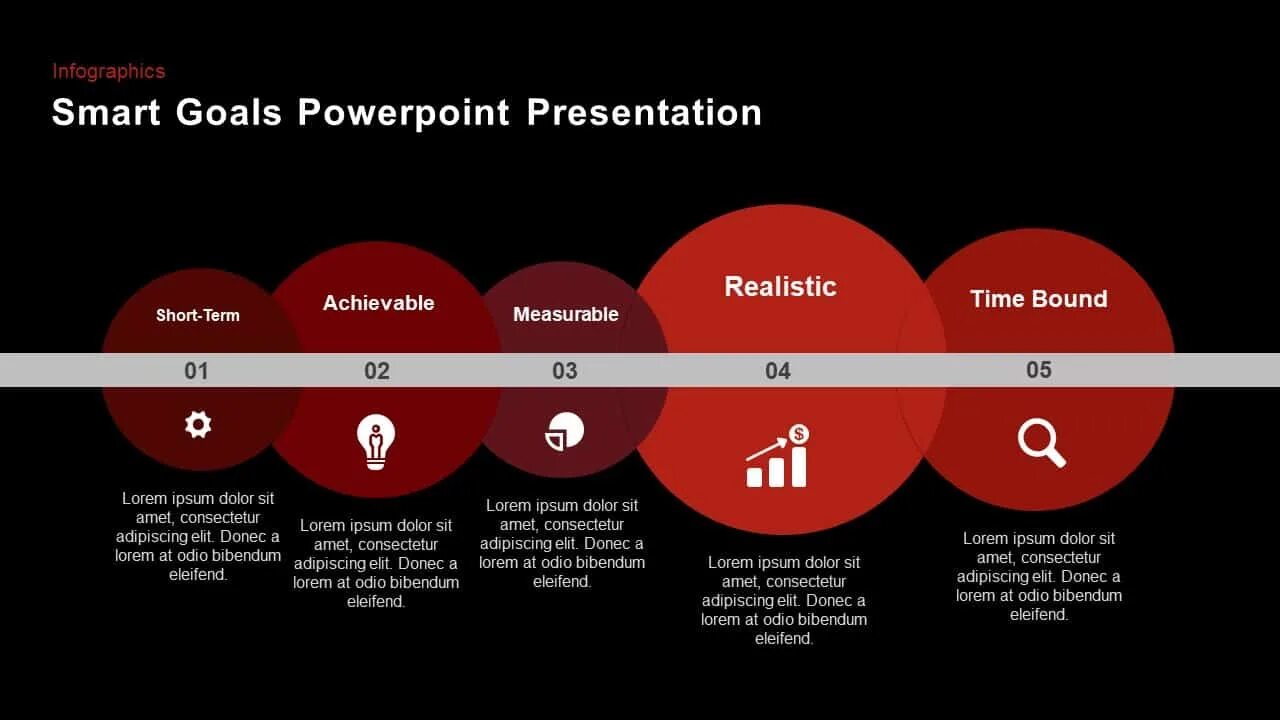 Infographics

Smart Goals Powerpoint Presentation

Short-Term

01

Lorem ipsum dolor sit amet, consectetur adipiscing elit. Donec a lorem at odio bibendum eleifend.

Achievable

02

Lorem ipsum dolor sit amet, consectetur adipiscing elit. Donec a lorem at odio bibendum eleifend.

Measurable

03

Lorem ipsum dolor sit amet, consectetur adipiscing elit. Donec a lorem at odio bibendum eleifend.

Realistic

04

$

Lorem ipsum dolor sit amet, consectetur adipiscing elit. Donec a lorem at odio bibendum eleifend.

Time Bound

05

Lorem ipsum dolor sit amet, consectetur adipiscing elit. Donec a lorem at odio bibendum eleifend.